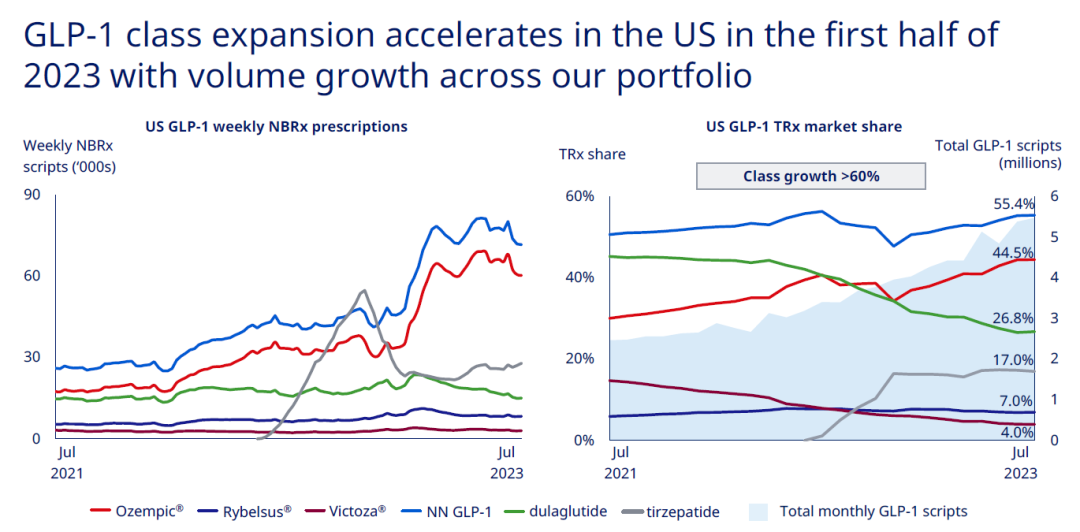 GLP-1 class expansion accelerates in the US in the first half of 2023 with volume growth across our portfolio

US GLP-1 weekly NBRx prescriptions

Weekly NBRx scripts ('000s)

90
60
30
0

Jul
2021

Jul
2023

US GLP-1 TRx market share

TRx share

Total GLP-1 scripts (millions)

Class growth >60%

60%
40%
20%
0%

6
5
4
3
2
1
0

55.4%
44.5%
26.8%
17.0%
7.0%
4.0%

Jul
2021

Jul
2023

Ozempic® Rybelsus® Victoza® NN GLP-1 dulaglutide tirzepatide Total monthly GLP-1 scripts